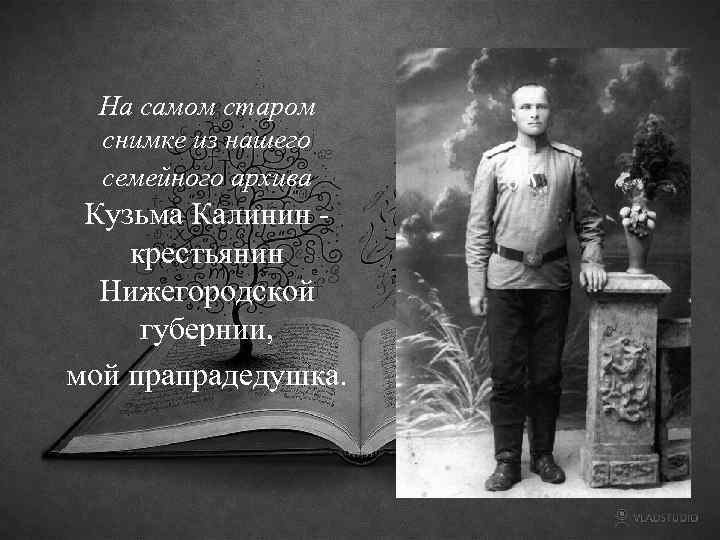 На самом старом снимке из нашего семейного архива
Кузьма Калинин - крестьянин Нижегородской губернии, мой прапрадедушка.

VLADSTUDIO